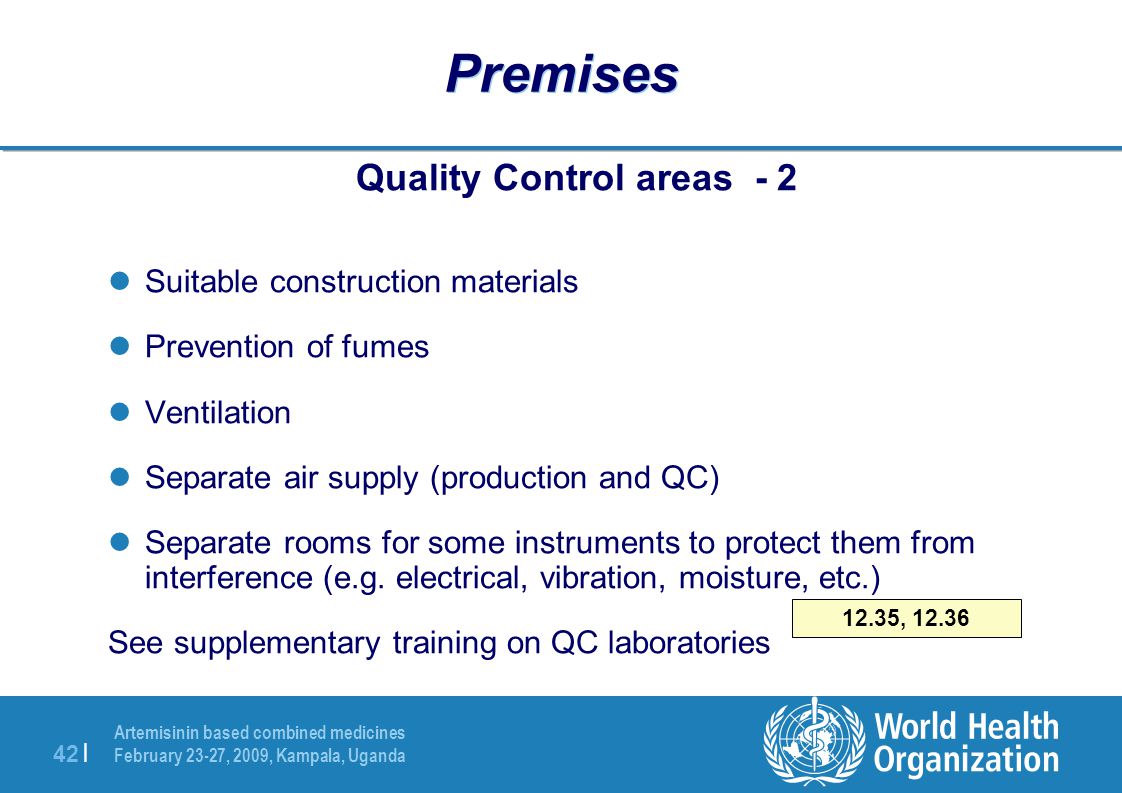 Premises

Quality Control areas - 2

- Suitable construction materials
- Prevention of fumes
- Ventilation
- Separate air supply (production and QC)
- Separate rooms for some instruments to protect them from interference (e.g. electrical, vibration, moisture, etc.)

12.35, 12.36

See supplementary training on QC laboratories

42 |

Artemisinin based combined medicines
February 23-27, 2009, Kampala, Uganda

World Health Organization